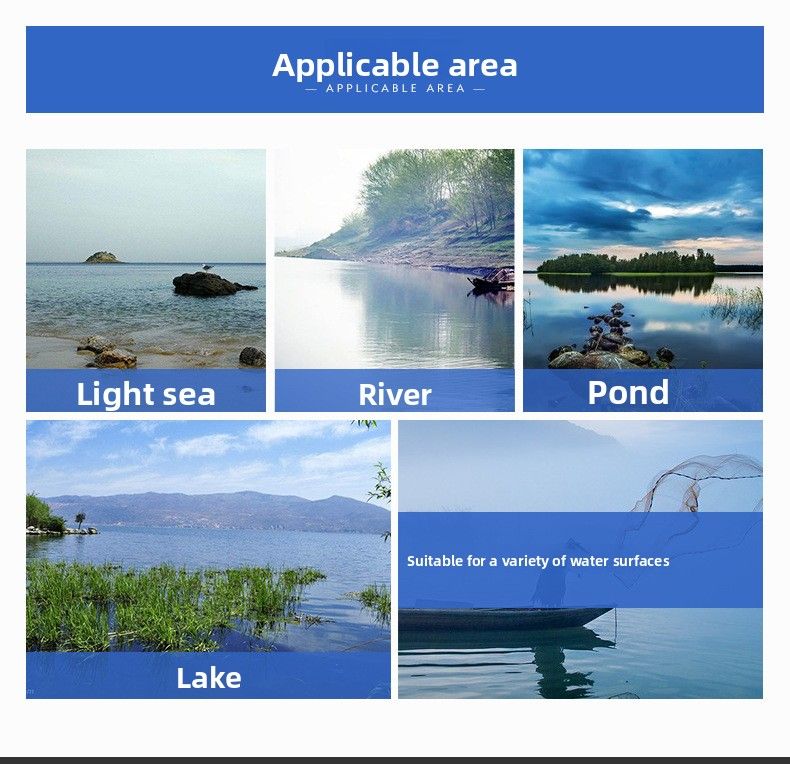 Applicable area
— APPLICABLE AREA —

Light sea

River

Pond

Lake

Suitable for a variety of water surfaces